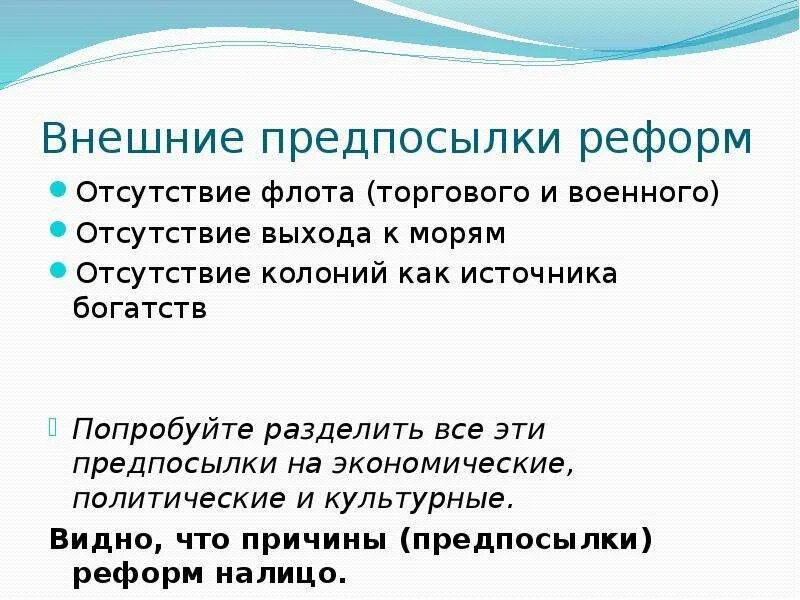 Внешние предпосылки реформ

Отсутствие флота (торгового и военного)

Отсутствие выхода к морям

Отсутствие колоний как источника богатств

Попробуйте разделить все эти предпосылки на экономические, политические и культурные.

Видно, что причины (предпосылки) реформ налицо.